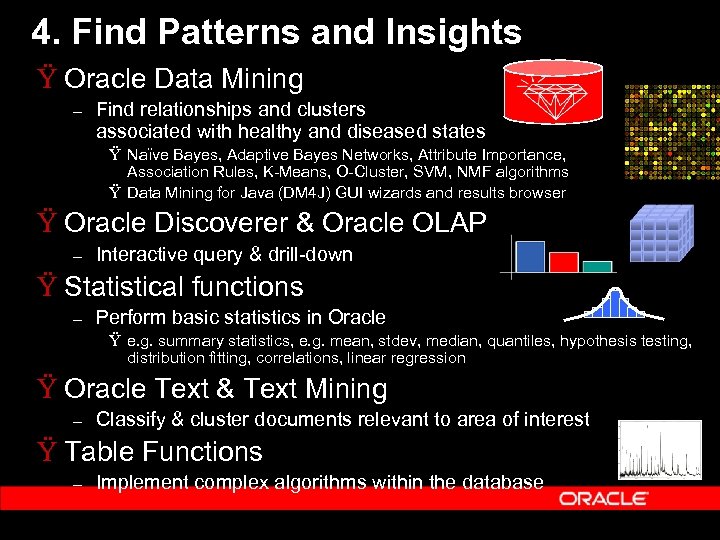 4. Find Patterns and Insights

Ÿ Oracle Data Mining

– Find relationships and clusters associated with healthy and diseased states

Ÿ Naïve Bayes, Adaptive Bayes Networks, Attribute Importance, Association Rules, K-Means, O-Cluster, SVM, NMF algorithms

Ÿ Data Mining for Java (DM4J) GUI wizards and results browser

Ÿ Oracle Discoverer & Oracle OLAP

– Interactive query & drill-down

Ÿ Statistical functions

– Perform basic statistics in Oracle

Ÿ e.g. summary statistics, e.g. mean, stdev, median, quantiles, hypothesis testing, distribution fitting, correlations, linear regression

Ÿ Oracle Text & Text Mining

– Classify & cluster documents relevant to area of interest

Ÿ Table Functions

– Implement complex algorithms within the database

ORACLE